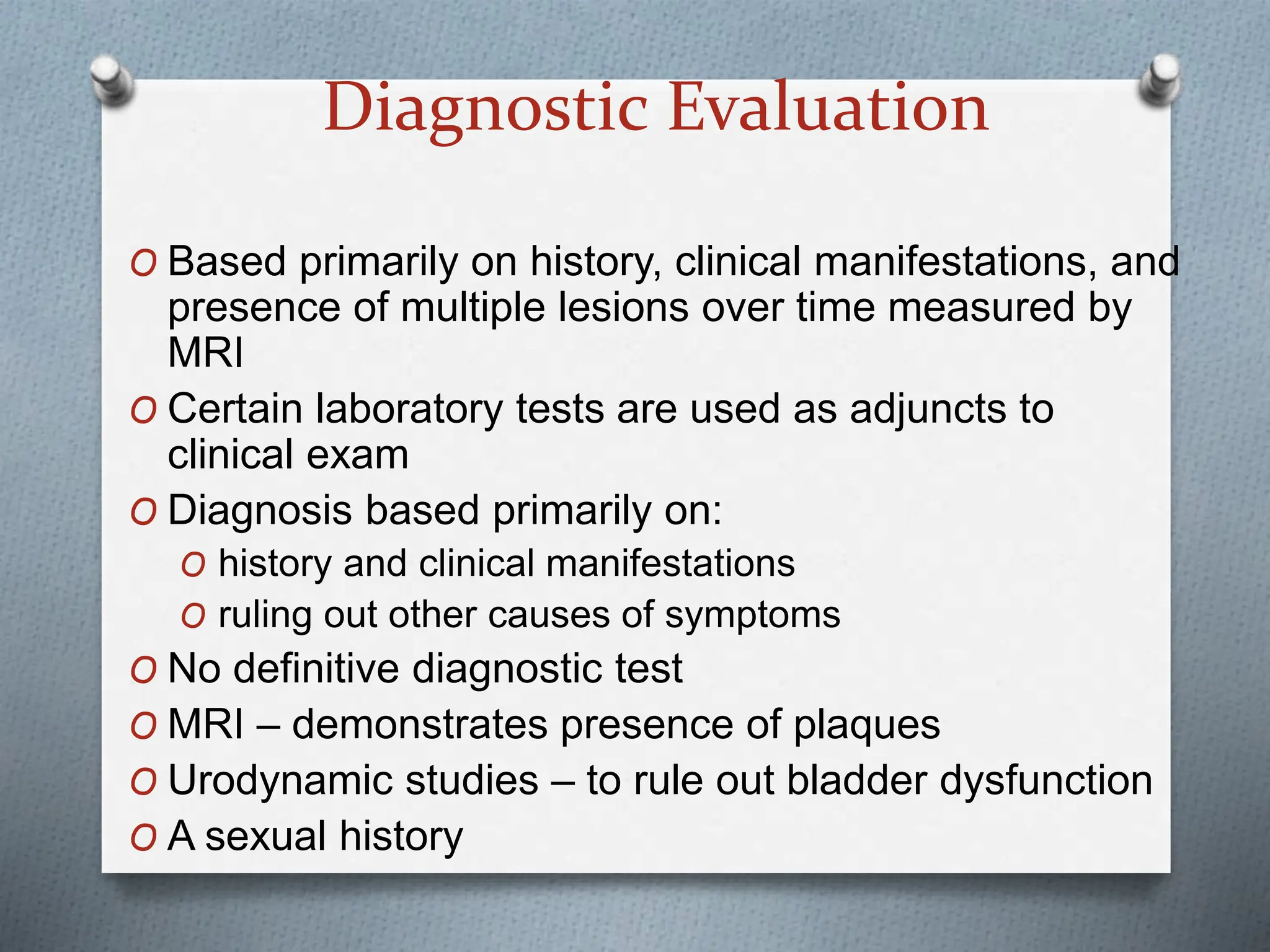 Diagnostic Evaluation

O Based primarily on history, clinical manifestations, and presence of multiple lesions over time measured by MRI
O Certain laboratory tests are used as adjuncts to clinical exam
O Diagnosis based primarily on:
O history and clinical manifestations
O ruling out other causes of symptoms
O No definitive diagnostic test
O MRI – demonstrates presence of plaques
O Urodynamic studies – to rule out bladder dysfunction
O A sexual history